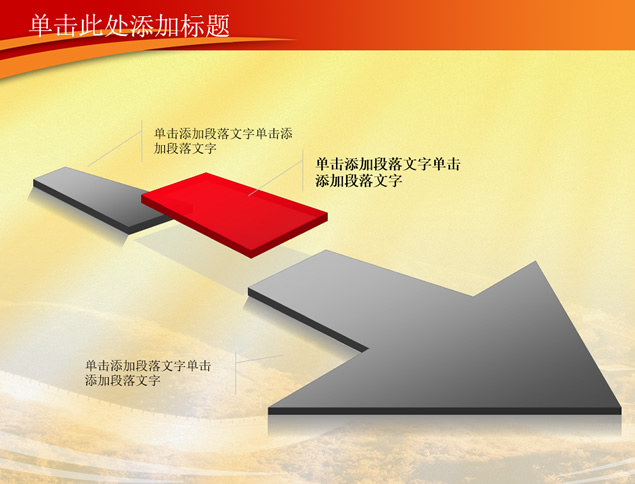 单击此处添加标题

单击添加段落文字单击添加段落文字

单击添加段落文字单击添加段落文字

单击添加段落文字单击添加段落文字